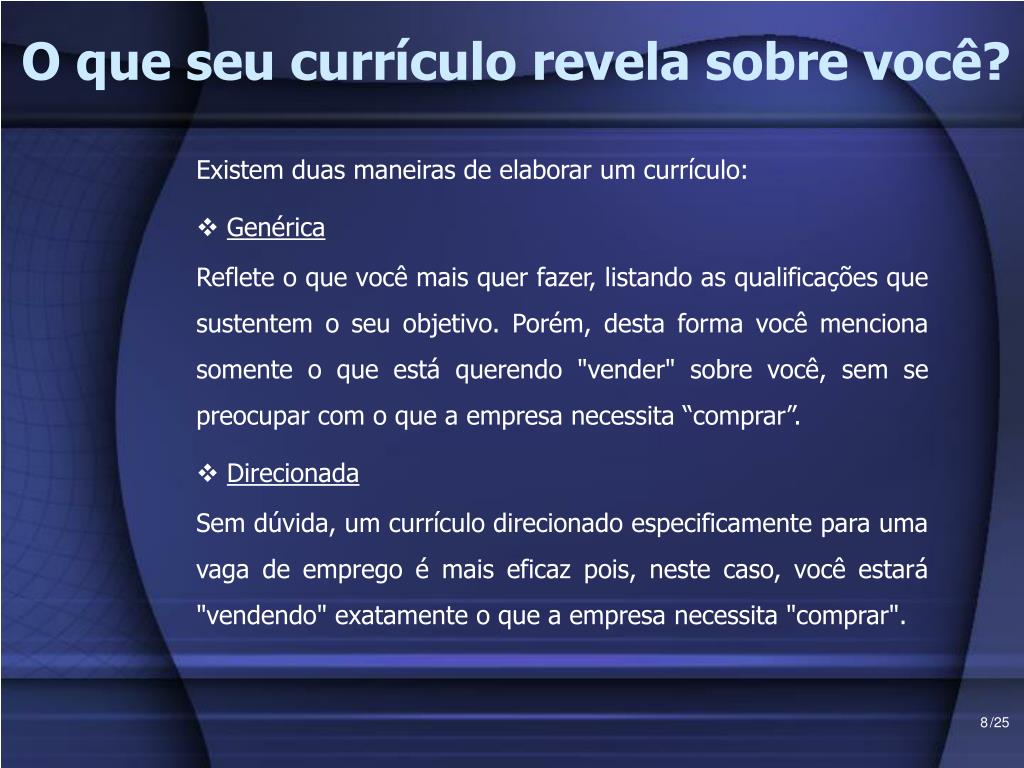 O que seu currículo revela sobre você?

Existem duas maneiras de elaborar um currículo:

❖ Genérica

Reflete o que você mais quer fazer, listando as qualificações que sustentem o seu objetivo. Porém, desta forma você menciona somente o que está querendo "vender" sobre você, sem se preocupar com o que a empresa necessita “comprar”.

❖ Direcionada

Sem dúvida, um currículo direcionado especificamente para uma vaga de emprego é mais eficaz pois, neste caso, você estará "vendendo" exatamente o que a empresa necessita "comprar".

8/25